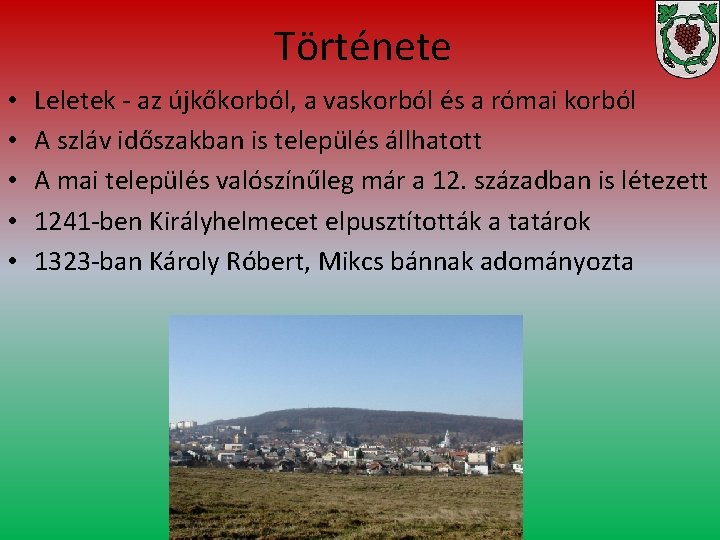 Története

• Leletek - az újkőkorból, a vaskorból és a római korból
• A szláv időszakban is település állhatott
• A mai település valószínűleg már a 12. században is létezett
• 1241-ben Királyhelmecet elpusztították a tatárok
• 1323-ban Károly Róbert, Mikcs bánnak adományozta